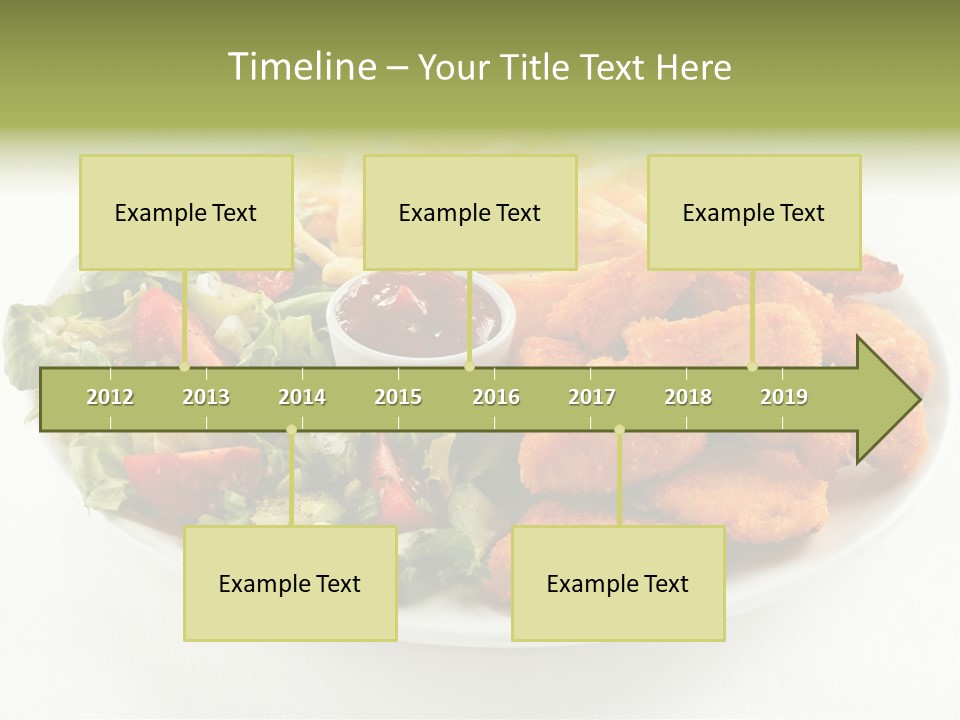 Timeline – Your Title Text Here

Example Text

Example Text

Example Text

2012 2013 2014 2015 2016 2017 2018 2019

Example Text

Example Text